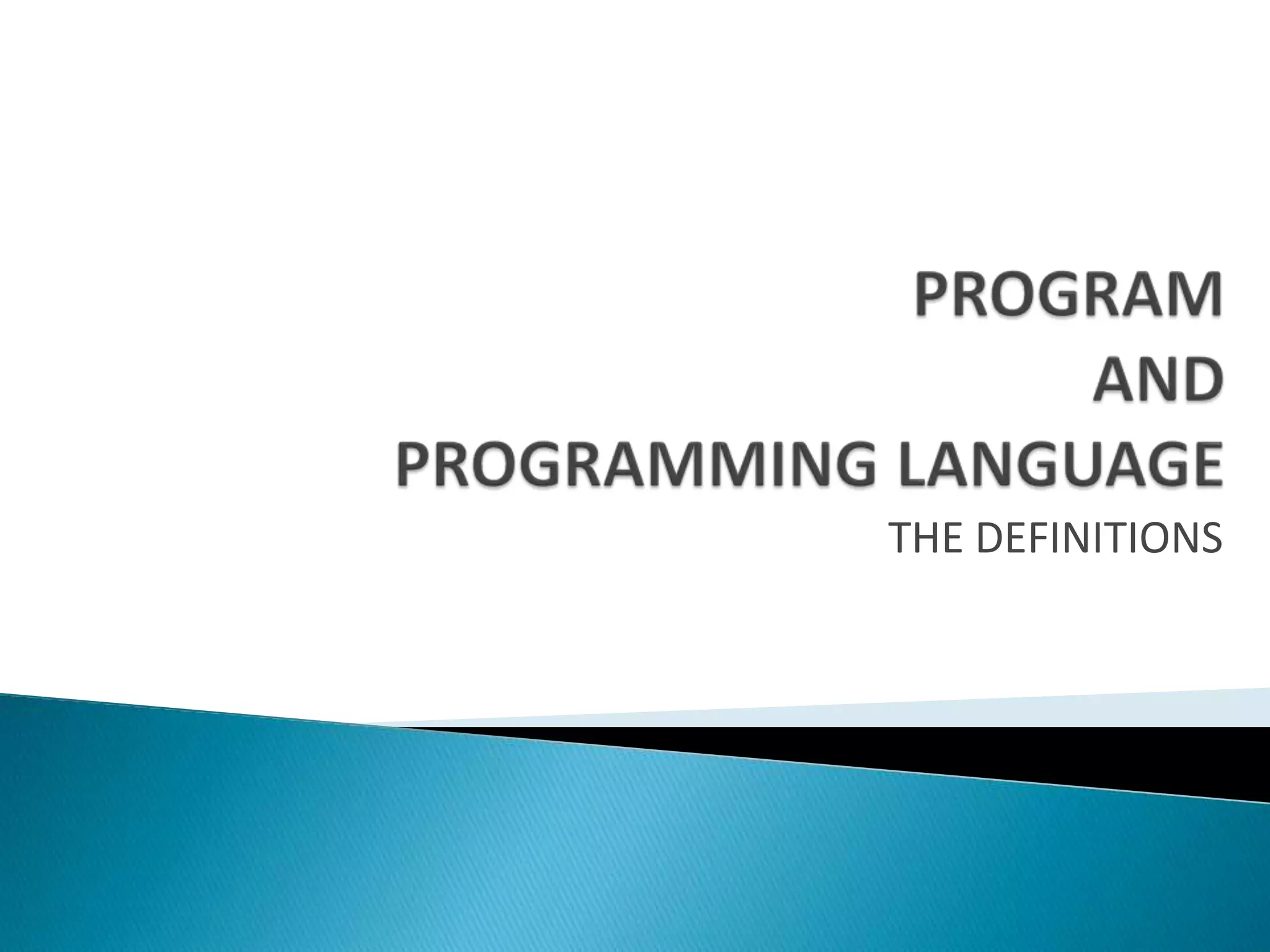 PROGRAM
AND
PROGRAMMING LANGUAGE

THE DEFINITIONS